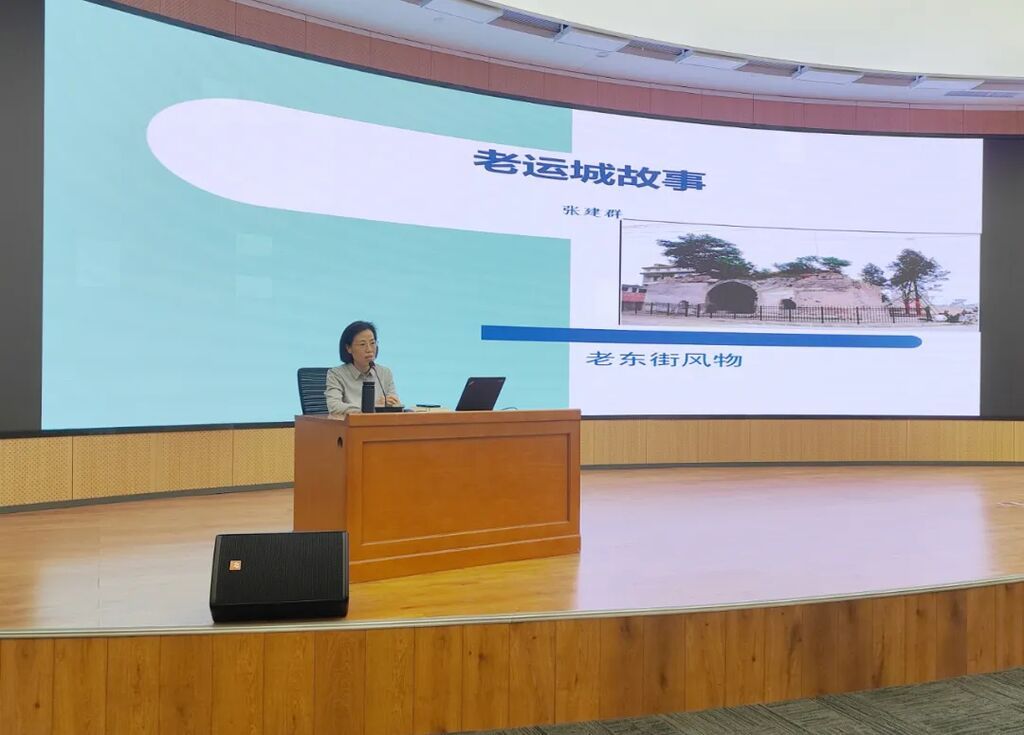 老运城故事

张建群

老东街风物